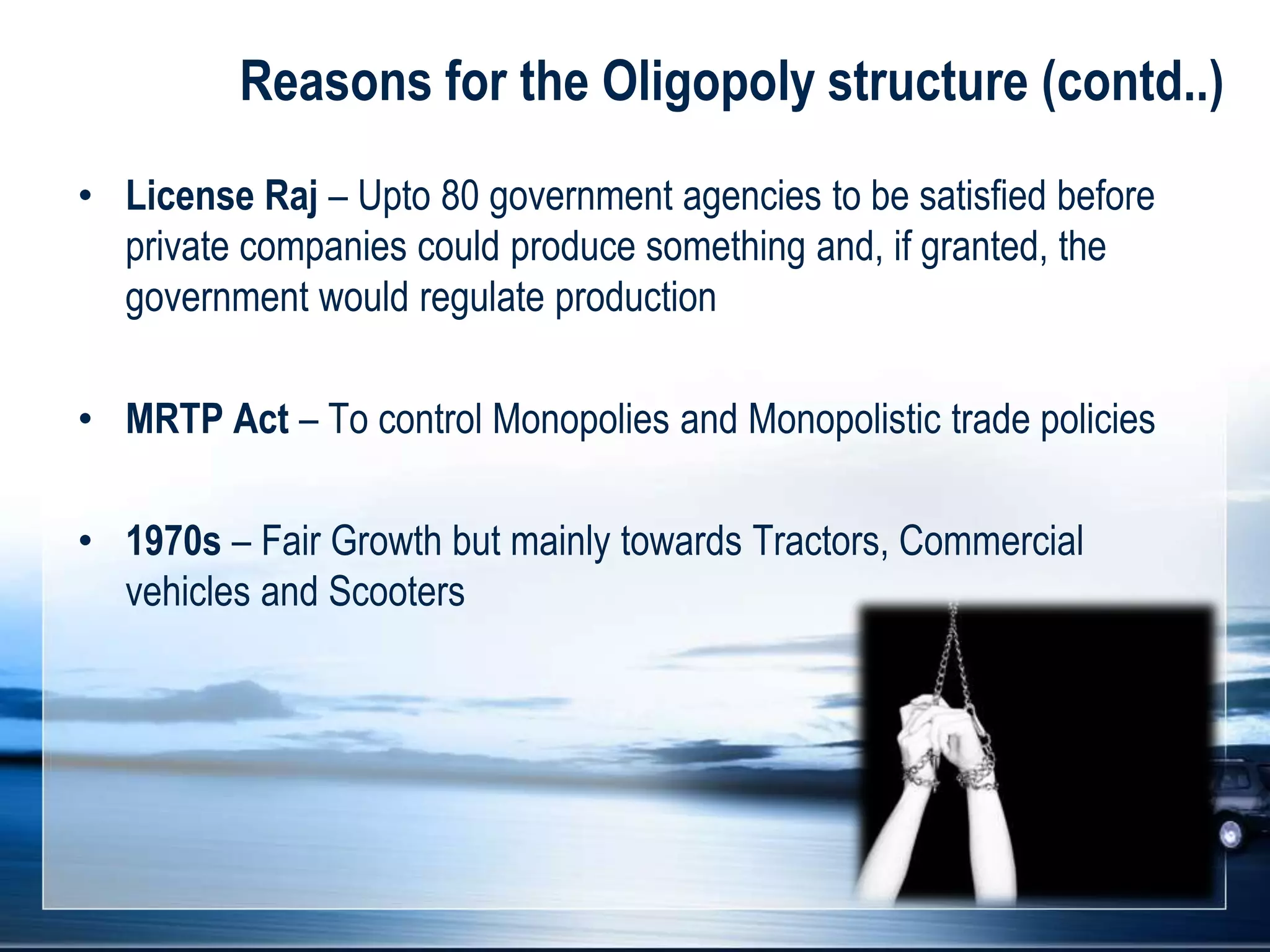 Reasons for the Oligopoly structure (contd..)

• License Raj – Upto 80 government agencies to be satisfied before private companies could produce something and, if granted, the government would regulate production

• MRTP Act – To control Monopolies and Monopolistic trade policies

• 1970s – Fair Growth but mainly towards Tractors, Commercial vehicles and Scooters